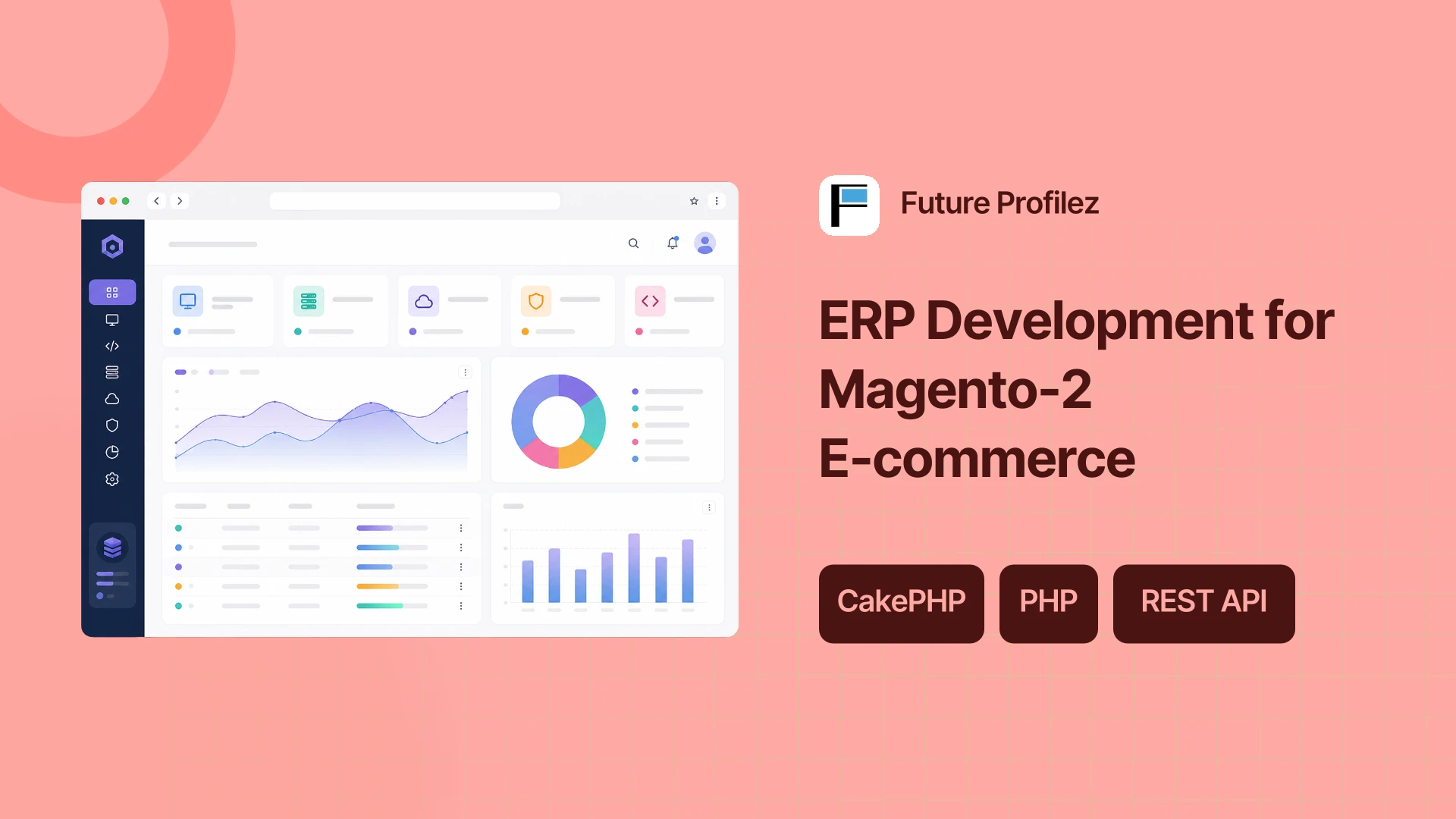 Future Profilez

ERP Development for Magento-2 E-commerce

CakePHP

PHP

REST API